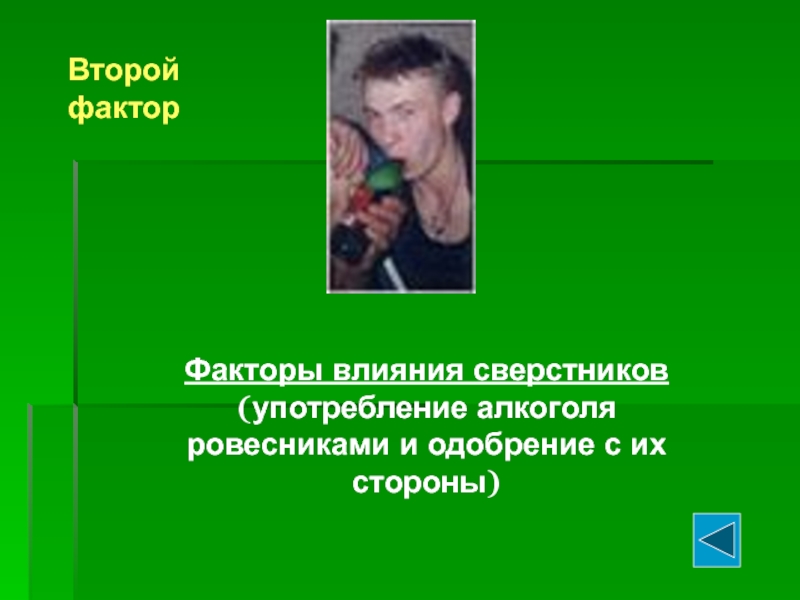 Второй фактор

Факторы влияния сверстников (употребление алкоголя ровесниками и одобрение с их стороны)